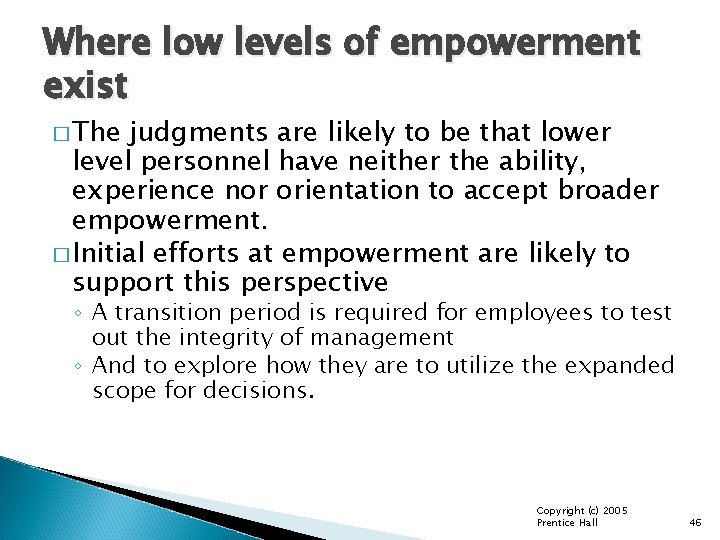 Where low levels of empowerment exist

□ The judgments are likely to be that lower level personnel have neither the ability, experience nor orientation to accept broader empowerment.

□ Initial efforts at empowerment are likely to support this perspective

◦ A transition period is required for employees to test out the integrity of management

◦ And to explore how they are to utilize the expanded scope for decisions.

Copyright (c) 2005 Prentice Hall

46